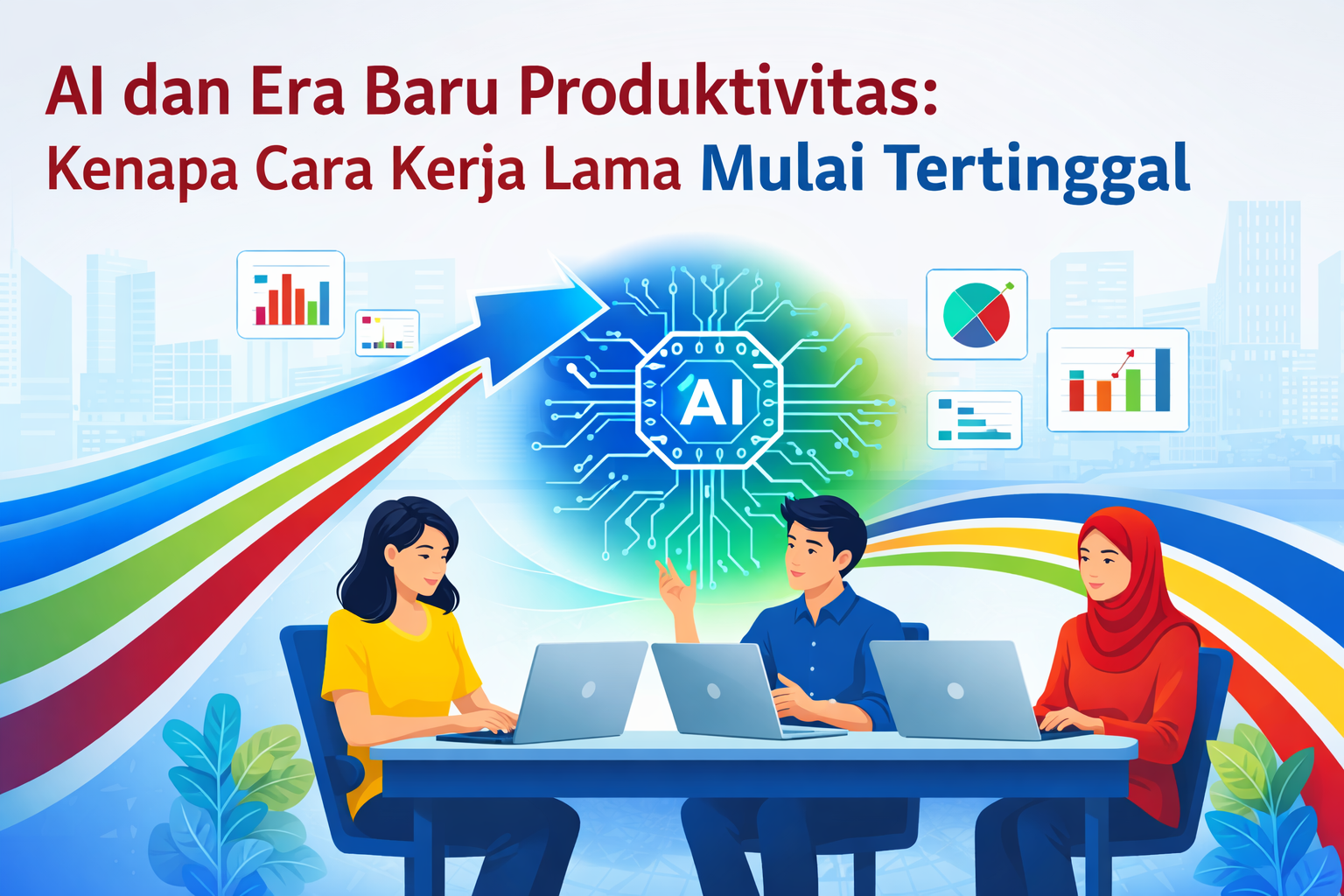 AI dan Era Baru Produktivitas:
Kenapa Cara Kerja Lama Mulai Tertinggal

AI